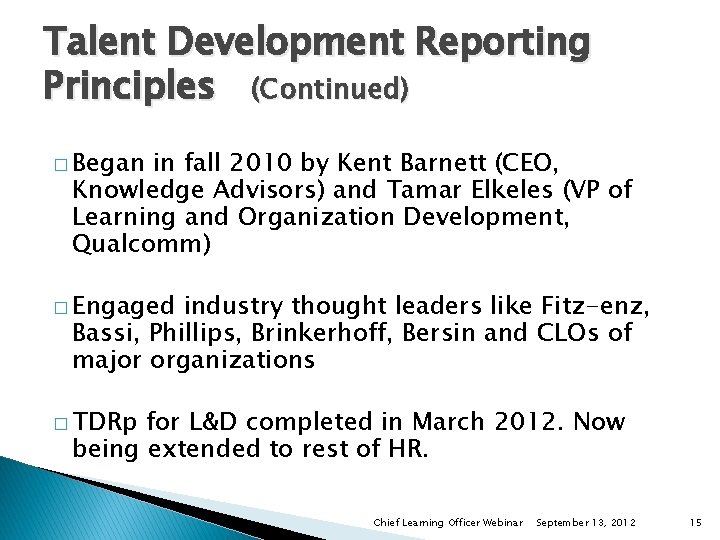 Talent Development Reporting Principles (Continued)

□ Began in fall 2010 by Kent Barnett (CEO, Knowledge Advisors) and Tamar Elkeles (VP of Learning and Organization Development, Qualcomm)

□ Engaged industry thought leaders like Fitz-enz, Bassi, Phillips, Brinkerhoff, Bersin and CLOs of major organizations

□ TDRp for L&D completed in March 2012. Now being extended to rest of HR.

Chief Learning Officer Webinar September 13, 2012 15